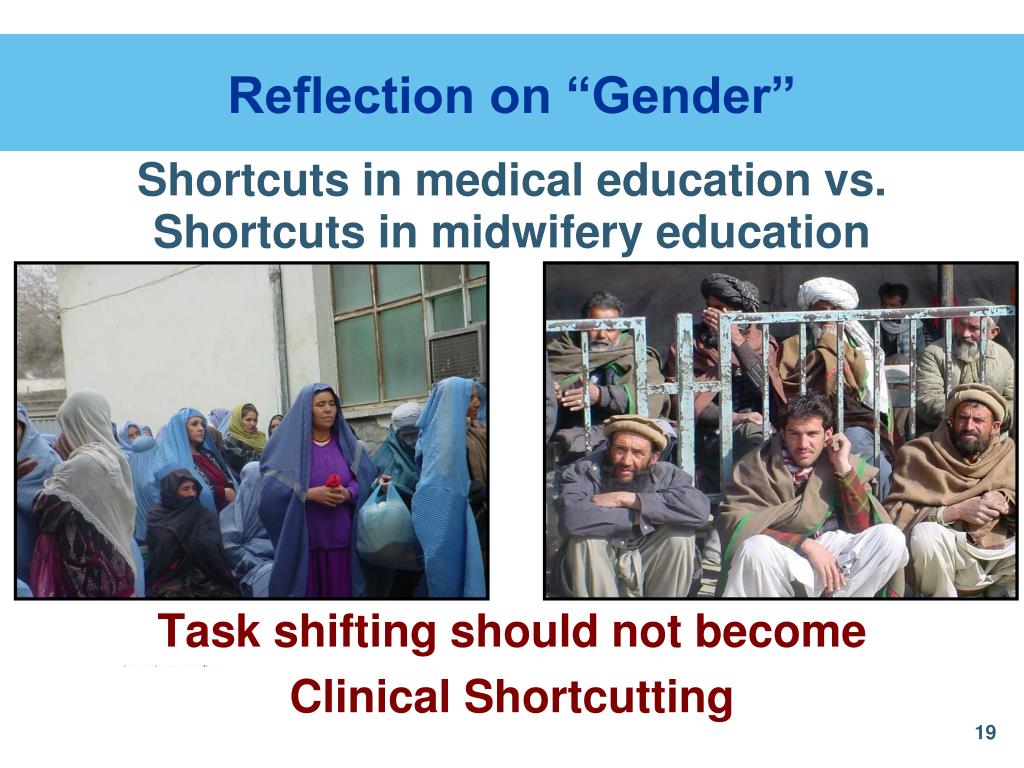 Reflection on “Gender”

Shortcuts in medical education vs. Shortcuts in midwifery education

Task shifting should not become Clinical Shortcutting

19